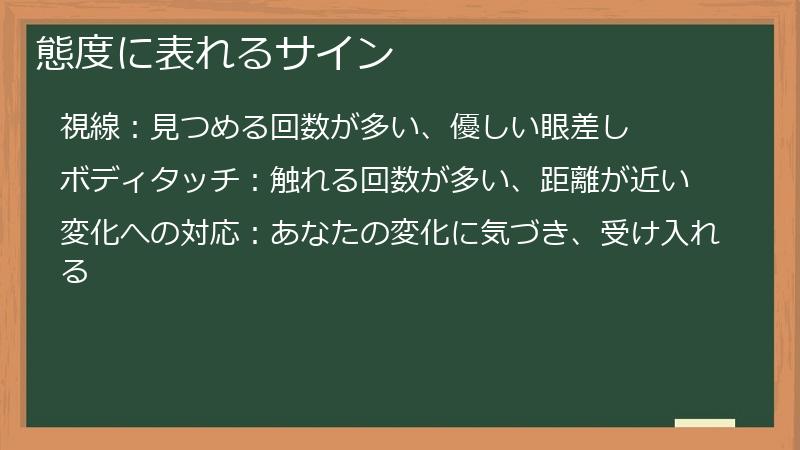 態度に表れるサイン

視線：見つめる回数が多い、優しい眼差し

ボディタッチ：触れる回数が多い、距離が近い

変化への対応：あなたの変化に気づき、受け入れる